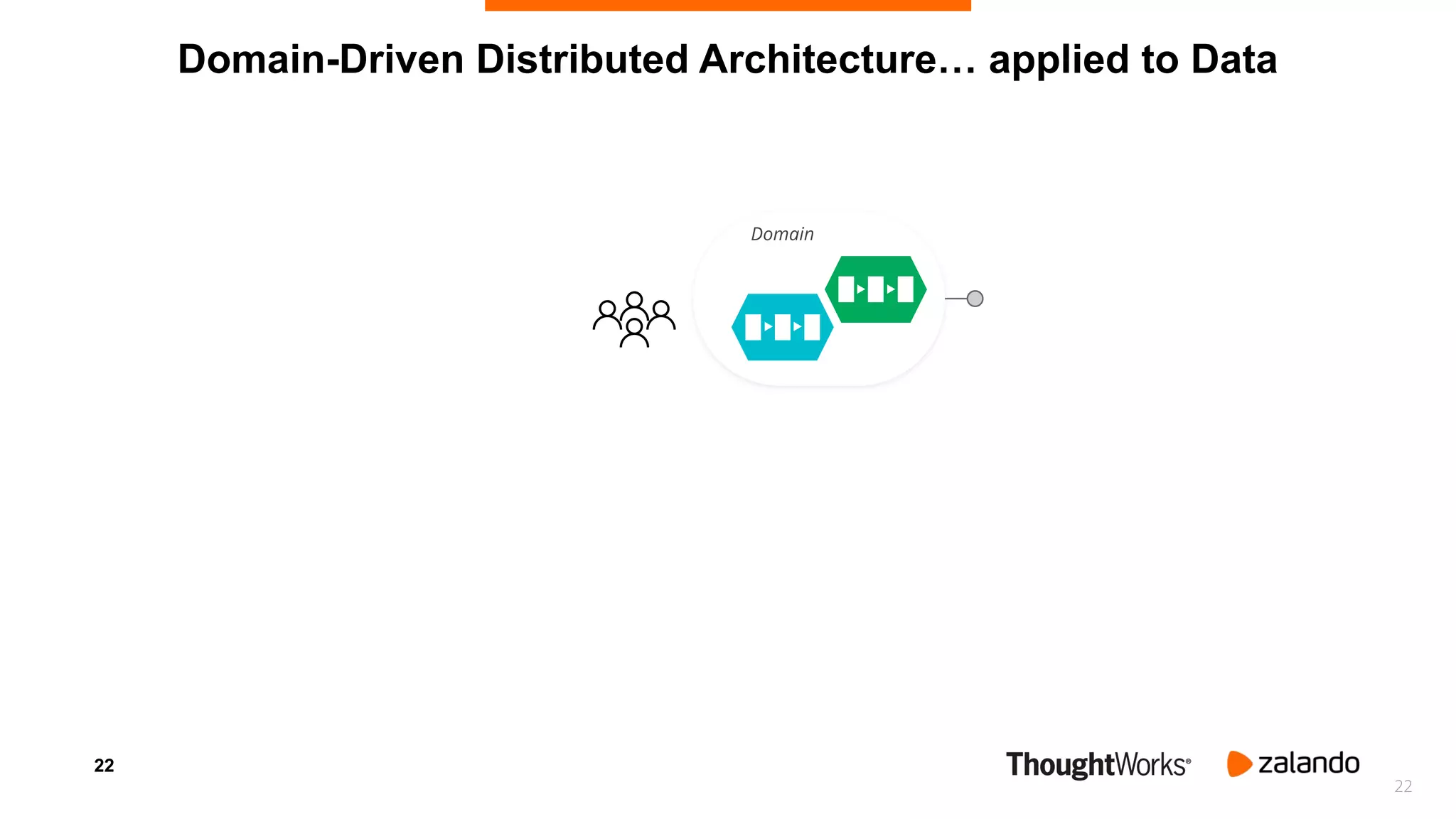 Domain-Driven Distributed Architecture… applied to Data

Domain

22

ThoughtWorks®

zalando

22